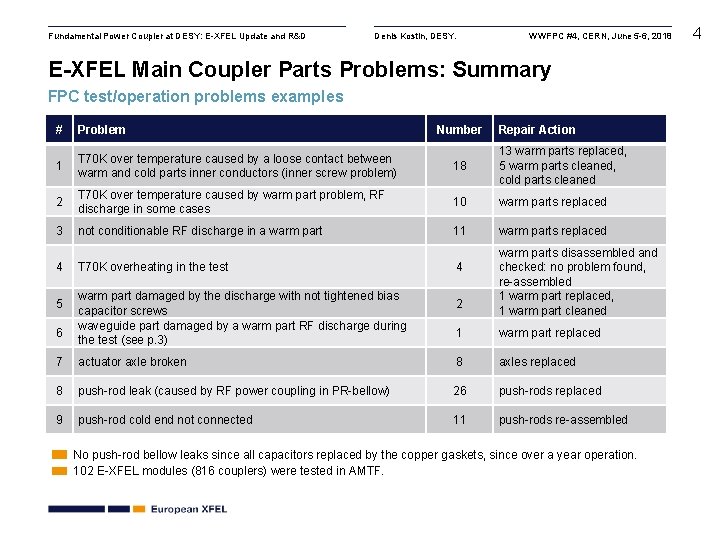 Fundamental Power Coupler at DESY: E-XFEL Update and R&D

Denis Kostin, DESY.

WWFPC #4, CERN, June 5-6, 2018

4

E-XFEL Main Coupler Parts Problems: Summary

FPC test/operation problems examples

| # | Problem | Number | Repair Action |
|---|---|---|---|
| 1 | T70K over temperature caused by a loose contact between warm and cold parts inner conductors (inner screw problem) | 18 | 13 warm parts replaced, 5 warm parts cleaned, cold parts cleaned |
| 2 | T70K over temperature caused by warm part problem, RF discharge in some cases | 10 | warm parts replaced |
| 3 | not conditionable RF discharge in a warm part | 11 | warm parts replaced |
| 4 | T70K overheating in the test | 4 | warm parts disassembled and checked: no problem found, re-assembled |
| 5 | warm part damaged by the discharge with not tightened bias capacitor screws | 2 | 1 warm part replaced, 1 warm part cleaned |
| 6 | waveguide part damaged by a warm part RF discharge during the test (see p.3) | 1 | warm part replaced |
| 7 | actuator axle broken | 8 | axles replaced |
| 8 | push-rod leak (caused by RF power coupling in PR-bellow) | 26 | push-rods replaced |
| 9 | push-rod cold end not connected | 11 | push-rods re-assembled |

No push-rod bellow leaks since all capacitors replaced by the copper gaskets, since over a year operation.

102 E-XFEL modules (816 couplers) were tested in AMTF.

European XFEL